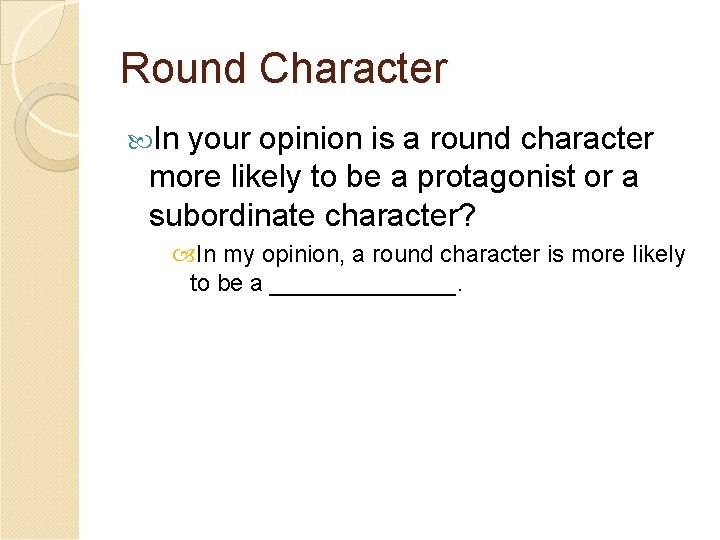 Round Character

In your opinion is a round character more likely to be a protagonist or a subordinate character?

In my opinion, a round character is more likely to be a ______________.